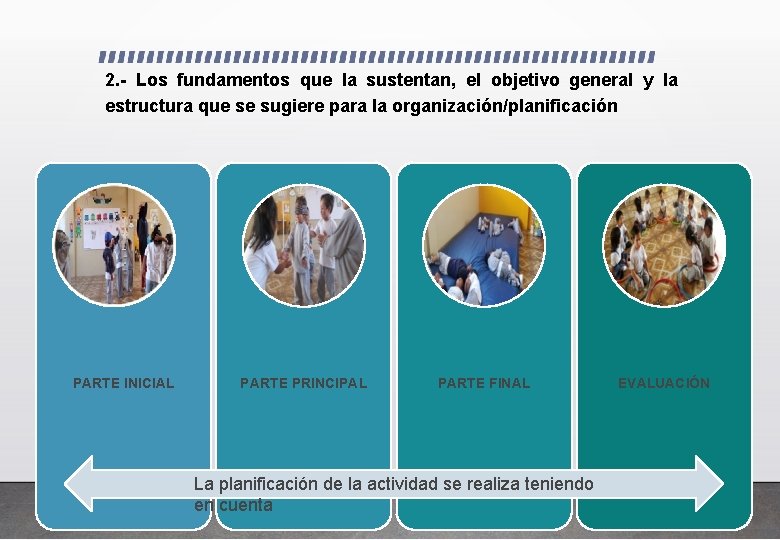 2.- Los fundamentos que la sustentan, el objetivo general y la estructura que se sugiere para la organización/planificación

PARTE INICIAL

PARTE PRINCIPAL

PARTE FINAL

EVALUACIÓN

La planificación de la actividad se realiza teniendo en cuenta